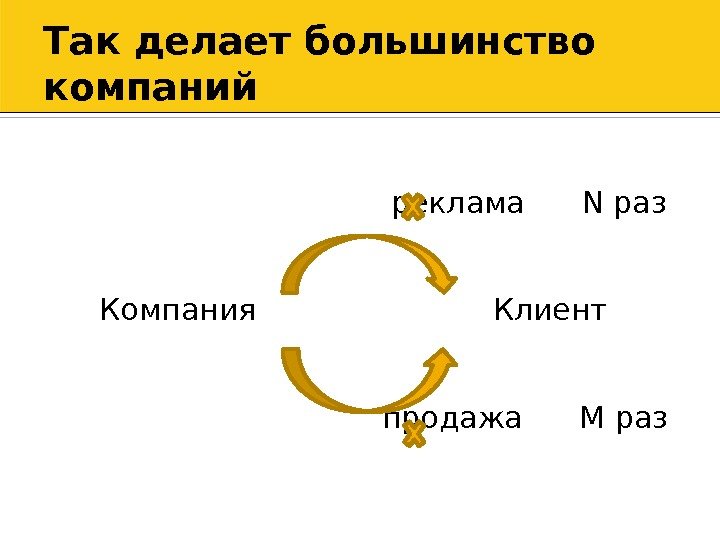 Так делает большинство компаний

реклама N раз

Компания

Клиент

продажа M раз